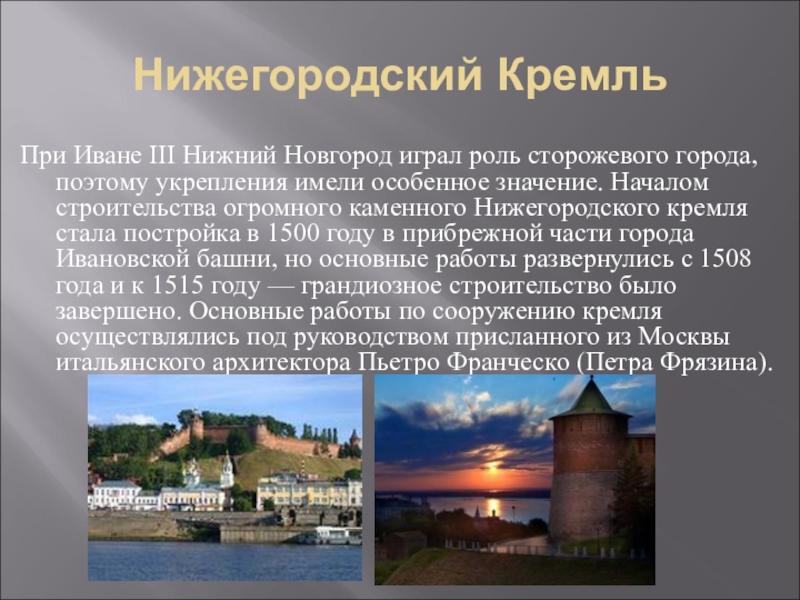 Нижегородский Кремль

При Иване III Нижний Новгород играл роль сторожевого города, поэтому укрепления имели особенное значение. Началом строительства огромного каменного Нижегородского кремля стала постройка в 1500 году в прибрежной части города Ивановской башни, но основные работы развернулись с 1508 года и к 1515 году — грандиозное строительство было завершено. Основные работы по сооружению кремля осуществлялись под руководством присланного из Москвы итальянского архитектора Пьетро Франческо (Петра Фрязина).